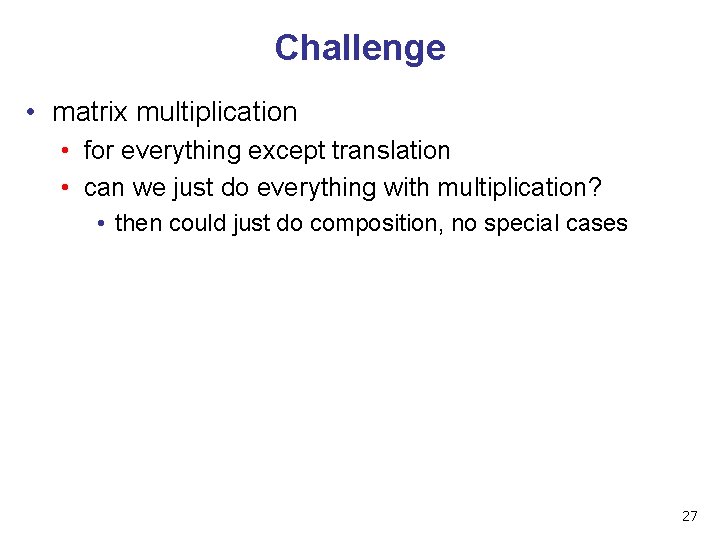 Challenge

• matrix multiplication
  • for everything except translation
  • can we just do everything with multiplication?
    • then could just do composition, no special cases

27